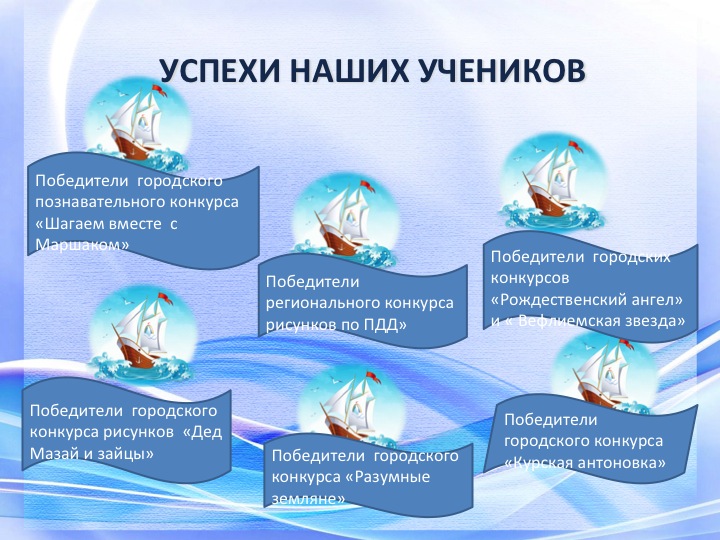 УСПЕХИ НАШИХ УЧЕНИКОВ

Победители городского познавательного конкурса «Шагаем вместе с Маршаком»

Победители регионального конкурса рисунков по ПДД»

Победители городских конкурсов «Рождественский ангел» и « Вефлиемская звезда»

Победители городского конкурса рисунков «Дед Мазай и зайцы»

Победители городского конкурса «Разумные земляне»

Победители городского конкурса «Курская антоновка»